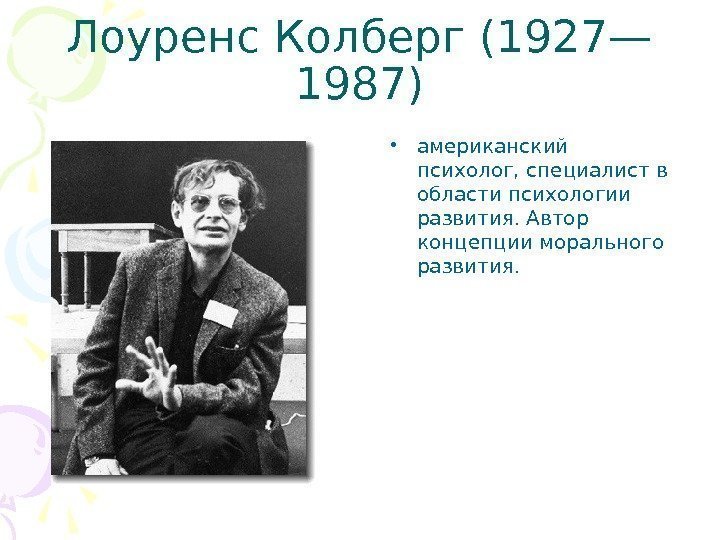 Лоуренс Колберг (1927—1987)

• американский психолог, специалист в области психологии развития. Автор концепции морального развития.